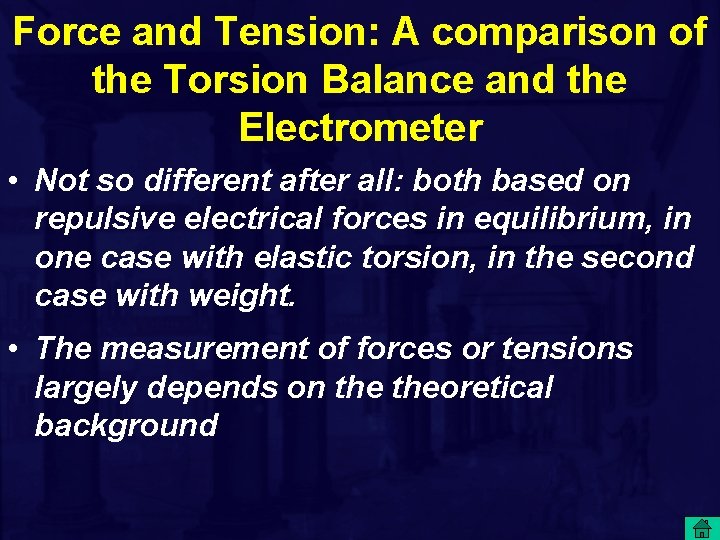 Force and Tension: A comparison of the Torsion Balance and the Electrometer

• Not so different after all: both based on repulsive electrical forces in equilibrium, in one case with elastic torsion, in the second case with weight.

• The measurement of forces or tensions largely depends on the theoretical background